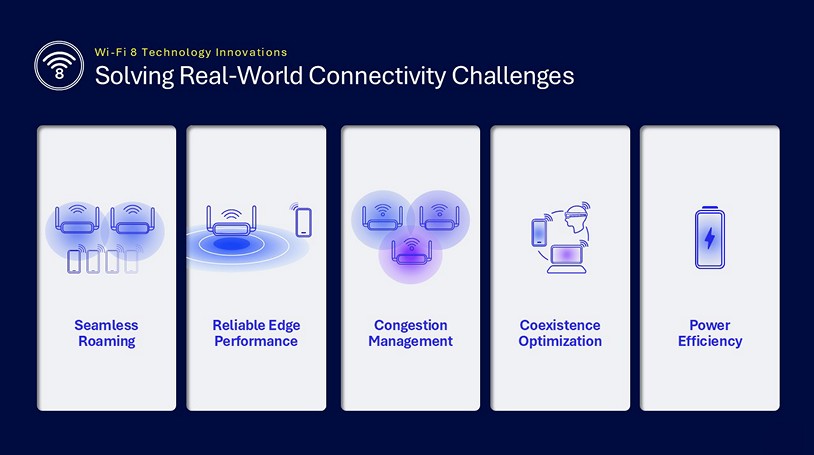 8

Wi-Fi 8 Technology Innovations

Solving Real-World Connectivity Challenges

Seamless Roaming

Reliable Edge Performance

Congestion Management

Coexistence Optimization

Power Efficiency